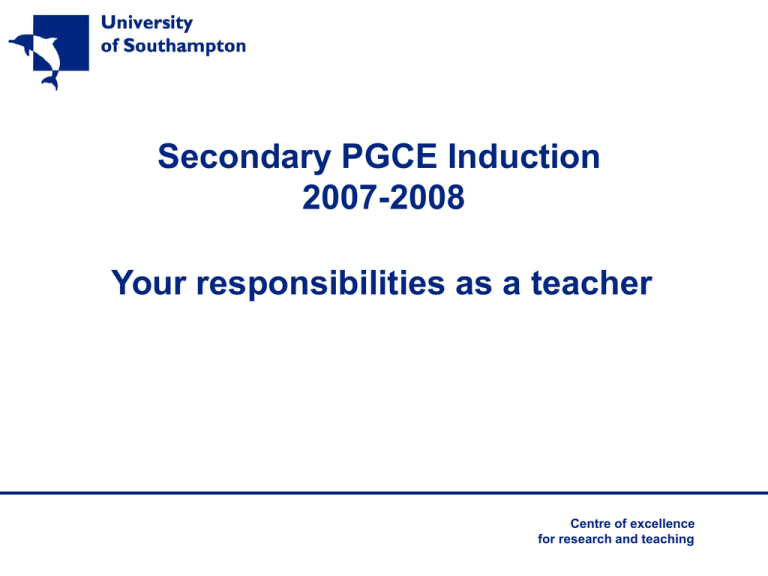 University
of Southampton

Secondary PGCE Induction
2007-2008

Your responsibilities as a teacher

Centre of excellence
for research and teaching